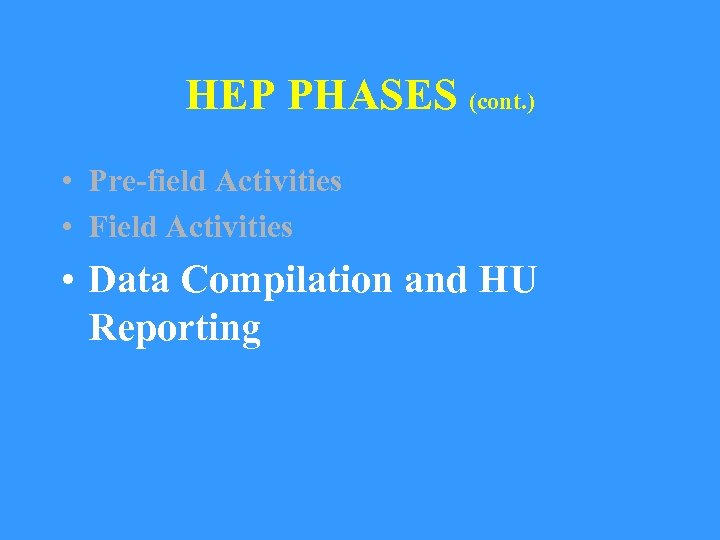 HEP PHASES (cont.)

• Pre-field Activities
• Field Activities
• Data Compilation and HU Reporting